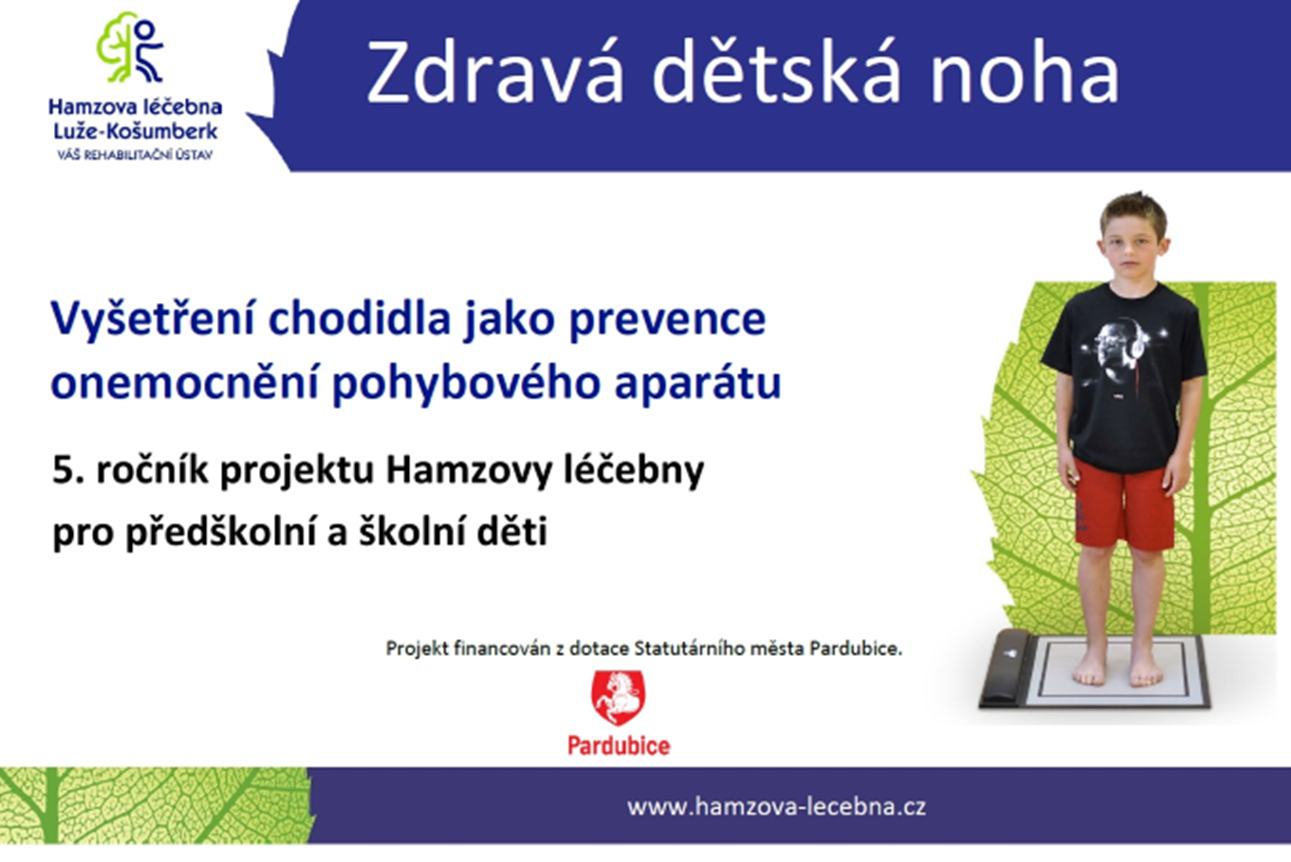 Hamzova léčebna
Luže-Košumberk
VÁŠ REHABILITAČNÍ ÚSTAV

Zdravá dětská noha

Vyšetření chodidla jako prevence onemocnění pohybového aparátu

5. ročník projektu Hamzovy léčebny pro předškolní a školní děti

Projekt financován z dotace Statutárního města Pardubice.

Pardubice

www.hamzova-lecebna.cz